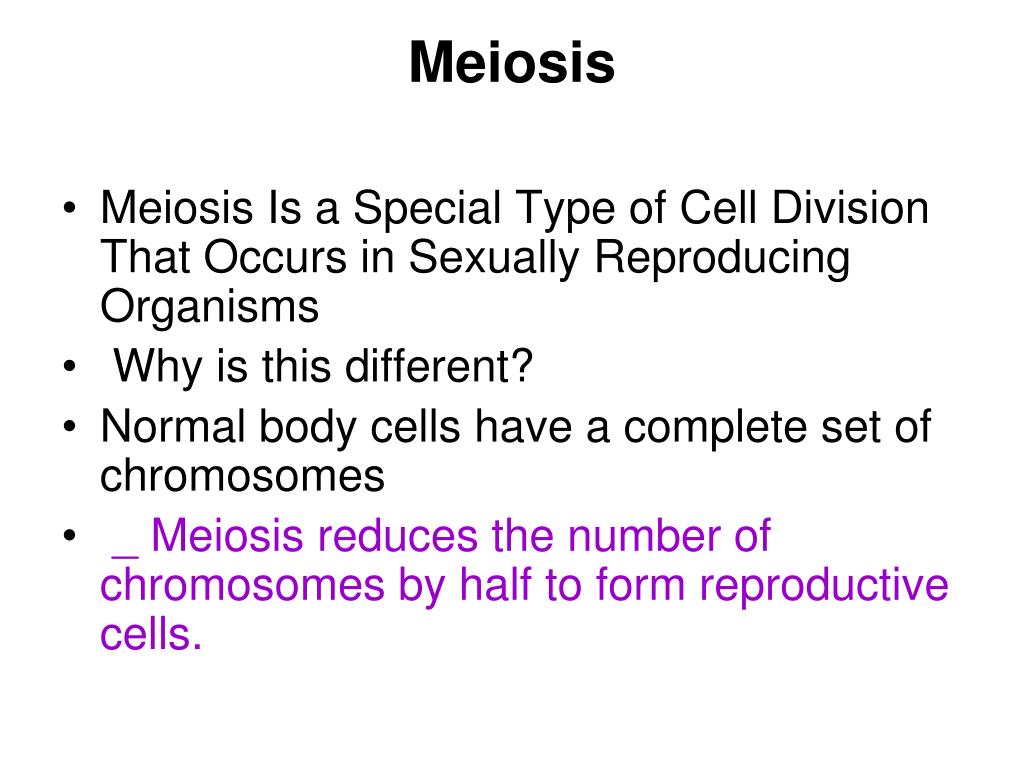 Meiosis

• Meiosis Is a Special Type of Cell Division That Occurs in Sexually Reproducing Organisms
• Why is this different?
• Normal body cells have a complete set of chromosomes
• _ Meiosis reduces the number of chromosomes by half to form reproductive cells.